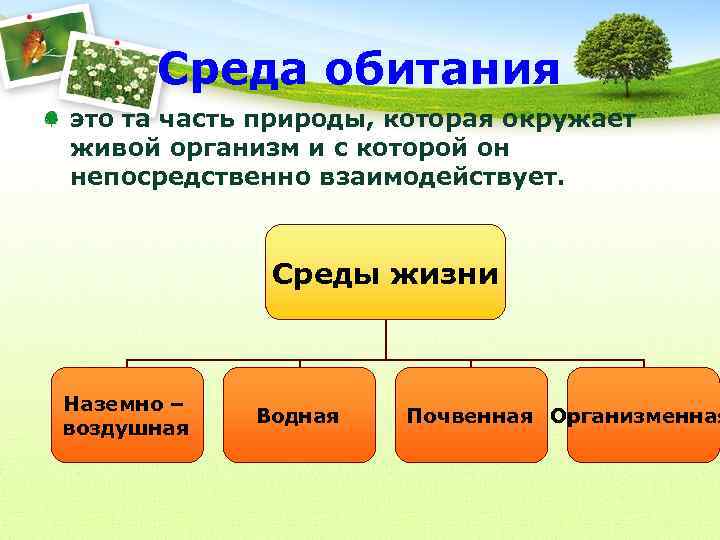 Среда обитания

это та часть природы, которая окружает живой организм и с которой он непосредственно взаимодействует.

Среды жизни

Наземно – воздушная

Водная

Почвенная

Организменная